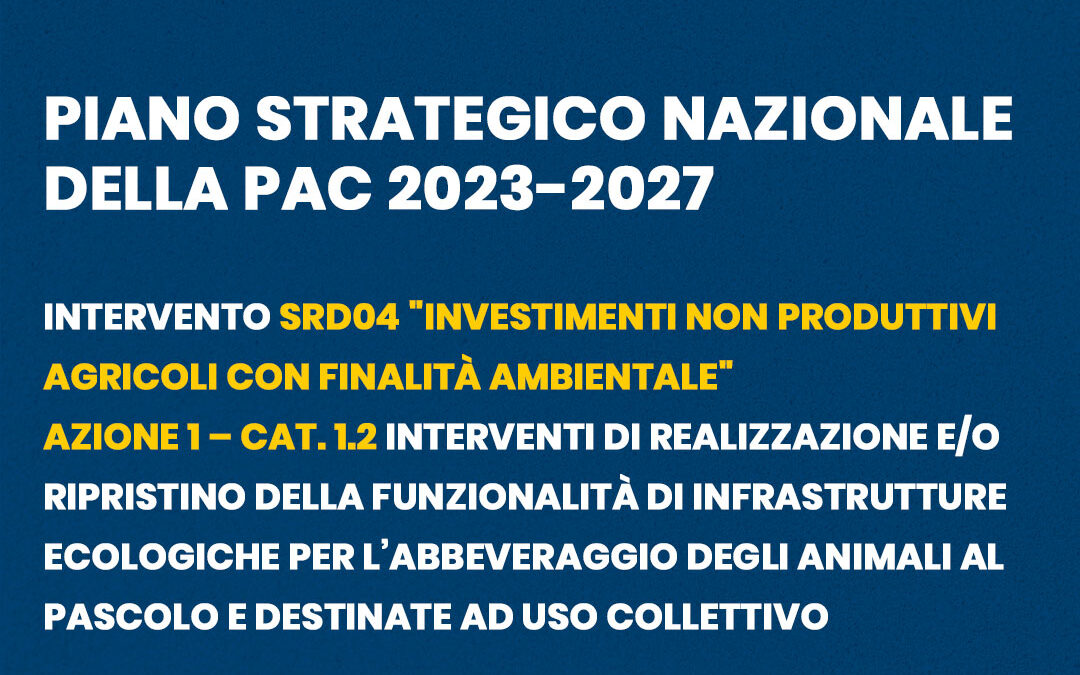 PIANO STRATEGICO NAZIONALE DELLA PAC 2023-2027

INTERVENTO SRD04 "INVESTIMENTI NON PRODUTTIVI AGRICOLI CON FINALITÀ AMBIENTALE"
AZIONE 1 – CAT. 1.2 INTERVENTI DI REALIZZAZIONE E/O RIPRISTINO DELLA FUNZIONALITÀ DI INFRASTRUTTURE ECOLOGICHE PER L'ABBEVERAGGIO DEGLI ANIMALI AL PASCOLO E DESTINATE AD USO COLLETTIVO